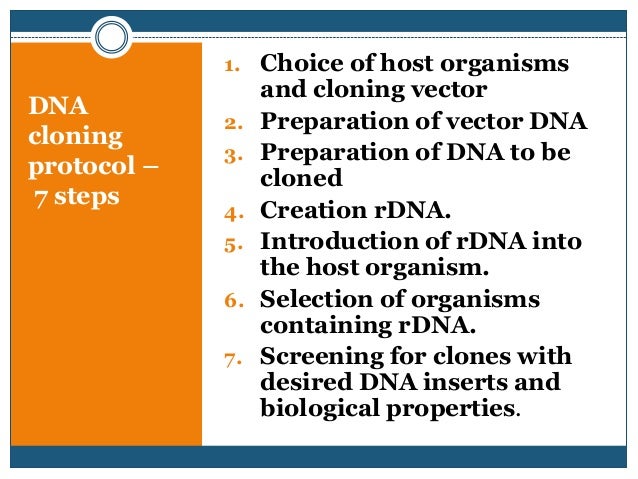 DNA cloning protocol – 7 steps

1. Choice of host organisms and cloning vector
2. Preparation of vector DNA
3. Preparation of DNA to be cloned
4. Creation rDNA.
5. Introduction of rDNA into the host organism.
6. Selection of organisms containing rDNA.
7. Screening for clones with desired DNA inserts and biological properties.